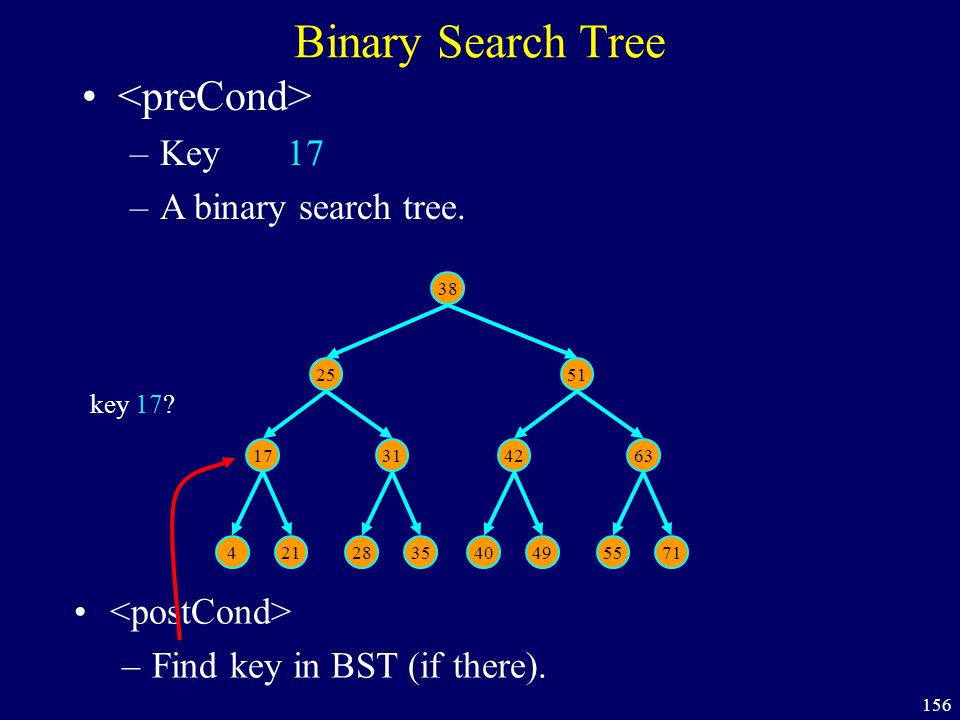 Binary Search Tree

• <preCond>

– Key 17

– A binary search tree.

38

25

51

key 17?

17

31

42

63

4

21

28

35

40

49

55

71

• <postCond>

– Find key in BST (if there).

156